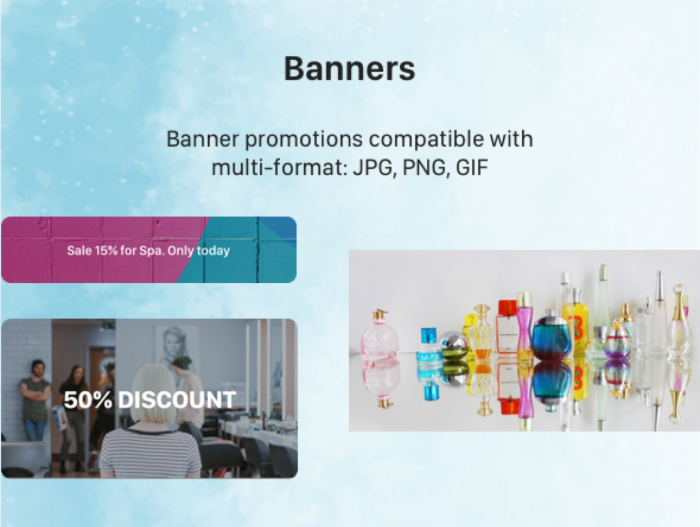 Banners

Banner promotions compatible with multi-format: JPG, PNG, GIF

Sale 15% for Spa. Only today

50% DISCOUNT